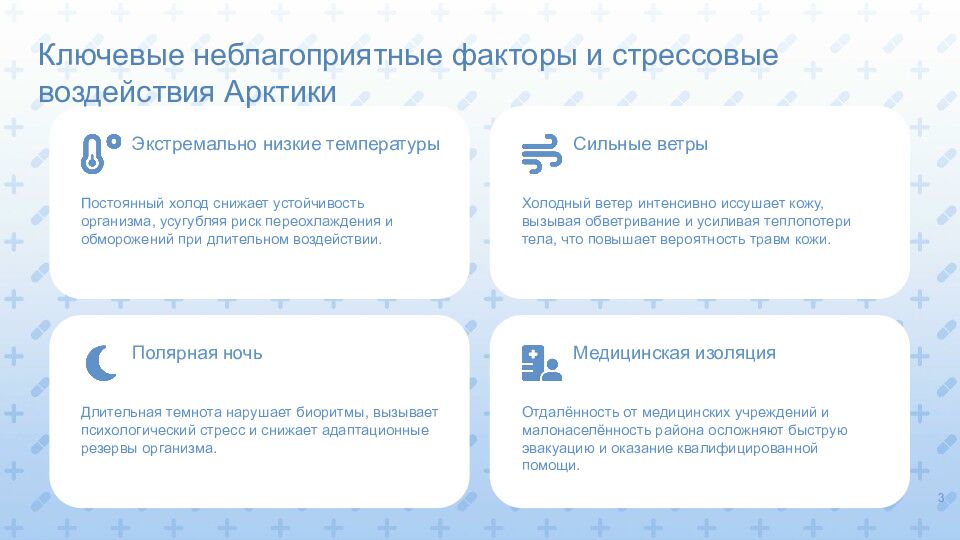 Ключевые неблагоприятные факторы и стрессовые воздействия Арктики

Экстремально низкие температуры

Постоянный холод снижает устойчивость организма, усугубляя риск переохлаждения и обморожений при длительном воздействии.

Сильные ветры

Холодный ветер интенсивно иссушает кожу, вызывая обветривание и усиливая теплопотери тела, что повышает вероятность травм кожи.

Полярная ночь

Длительная темнота нарушает биоритмы, вызывает психологический стресс и снижает адаптационные резервы организма.

Медицинская изоляция

Отдалённость от медицинских учреждений и малонаселённость района осложняют быструю эвакуацию и оказание квалифицированной помощи.

3